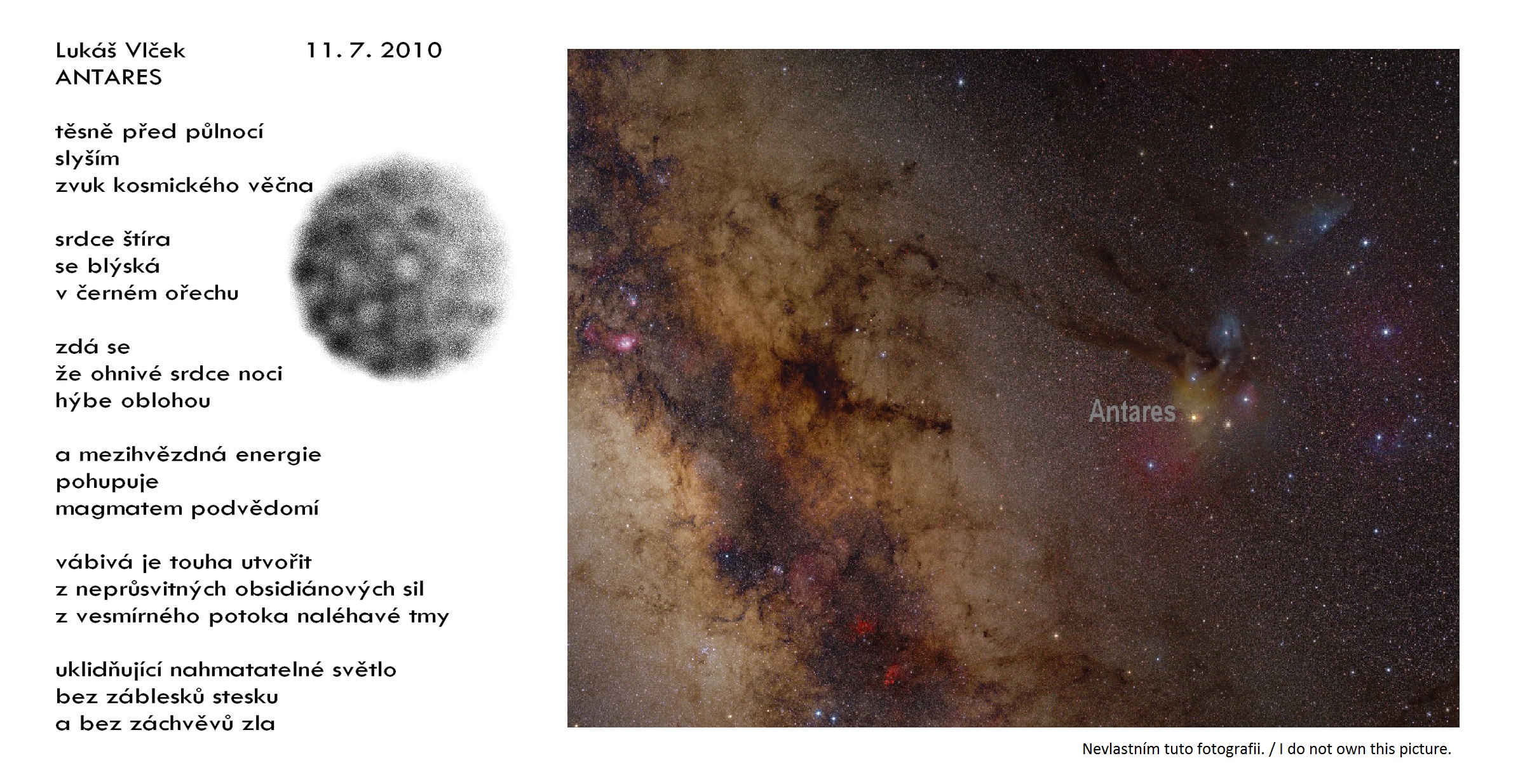 Lukáš Vlček 11. 7. 2010
ANTARES

těsně před půlnocí
slyším
zvuk kosmického věčna

srdce štíra
se blýská
v černém ořechu

zdá se
že ohnivé srdce noci
hýbe oblohou

a mezihvězdná energie
pohupuje
magmatem podvědomí

vábivá je touha utvořit
z neprůsvitných obsidiánových sil
z vesmírného potoka naléhavé tmy

uklidňující nahmatatelné světlo
bez záblesků stesku
a bez záchvěvů zla

Antares

Nevlastním tuto fotografii. / I do not own this picture.